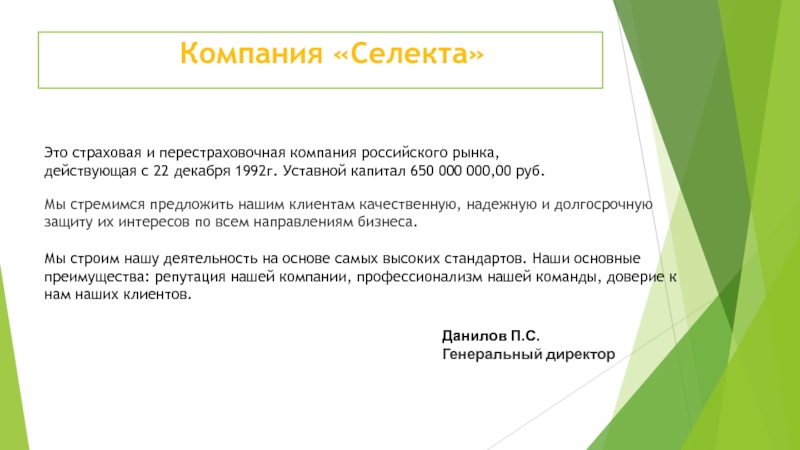 Компания «Селекта»

Это страховая и перестраховочная компания российского рынка, действующая с 22 декабря 1992г. Уставной капитал 650 000 000,00 руб.

Мы стремимся предложить нашим клиентам качественную, надежную и долгосрочную защиту их интересов по всем направлениям бизнеса.

Мы строим нашу деятельность на основе самых высоких стандартов. Наши основные преимущества: репутация нашей компании, профессионализм нашей команды, доверие к нам наших клиентов.

Данилов П.С.
Генеральный директор